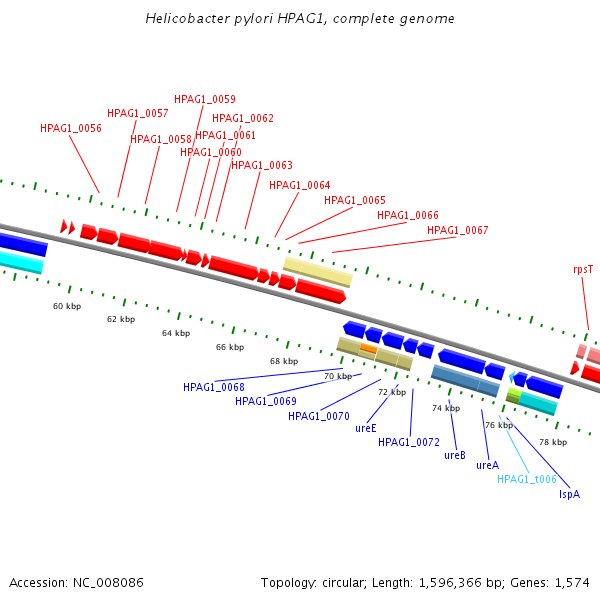 Helicobacter pylori HPAG1, complete genome

HPAG1_0059
HPAG1_0057
HPAG1_0062
HPAG1_0056
HPAG1_0058
HPAG1_0061
HPAG1_0060
HPAG1_0063
HPAG1_0064
HPAG1_0065
HPAG1_0066
HPAG1_0067
rpsT

60 kbp
62 kbp
64 kbp
66 kbp
68 kbp
70 kbp
72 kbp
74 kbp
76 kbp
78 kbp

HPAG1_0068
HPAG1_0069
HPAG1_0070
ureE
HPAG1_0072
ureB
ureA
HPAG1_t006
lspA

Accession: NC_008086
Topology: circular; Length: 1,596,366 bp; Genes: 1,574